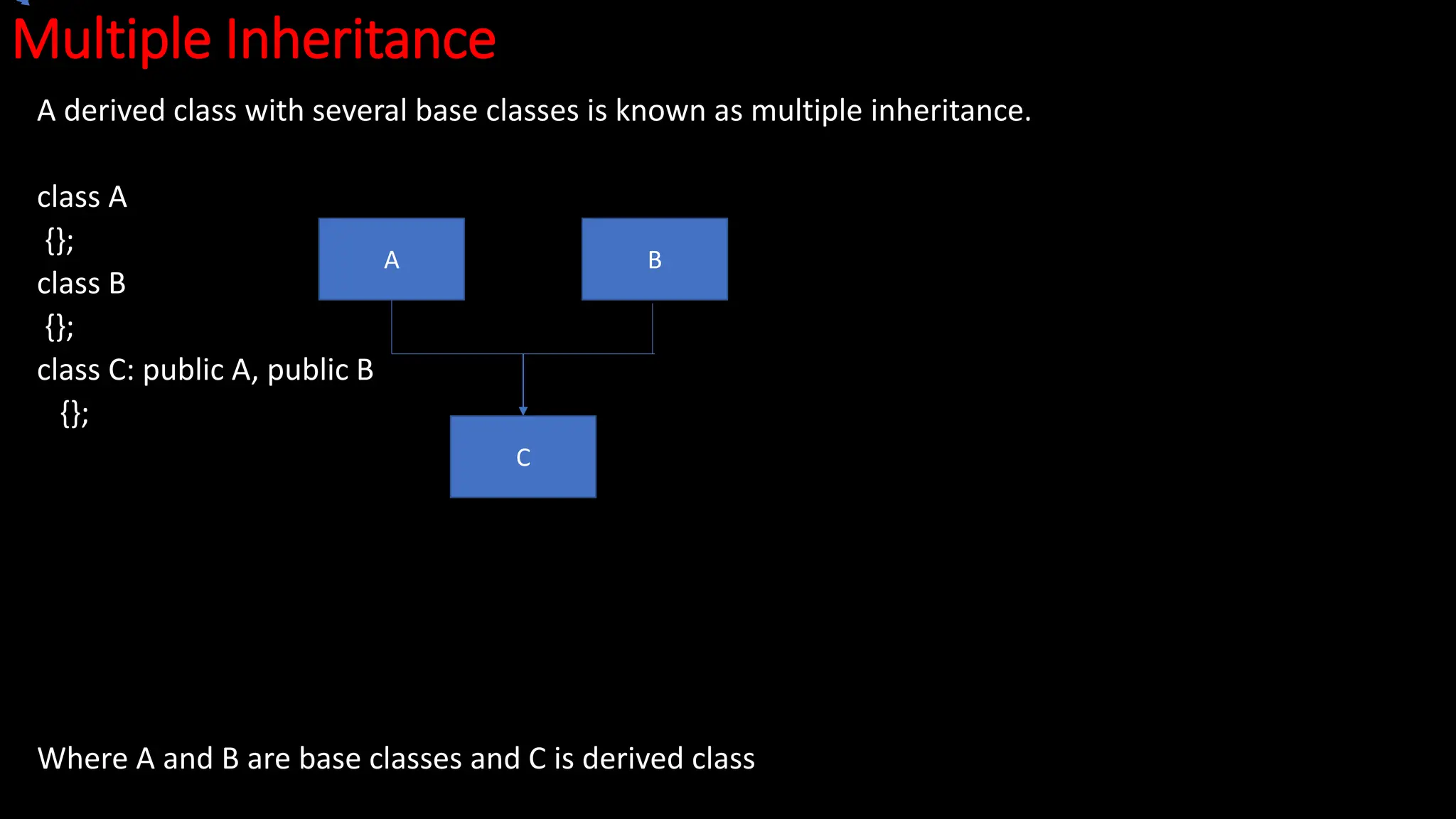 Multiple Inheritance

A derived class with several base classes is known as multiple inheritance.

class A
{};
class B
{};
class C: public A, public B
{};

A

B

C

Where A and B are base classes and C is derived class